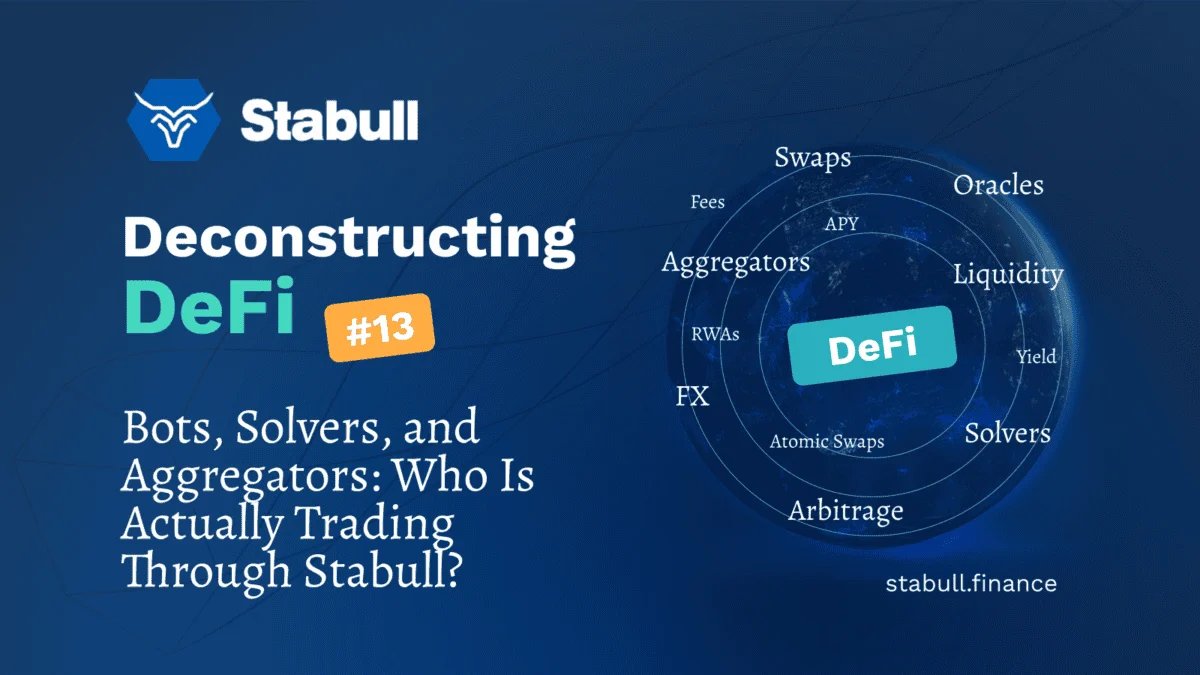 Stabull

Deconstructing DeFi #13

Bots, Solvers, and Aggregators: Who Is Actually Trading Through Stabull?

Swaps
Oracles
Fees
APY
Aggregators
Liquidity
RWAs
DeFi
Yield
FX
Atomic Swaps
Solvers
Arbitrage

stabull.finance